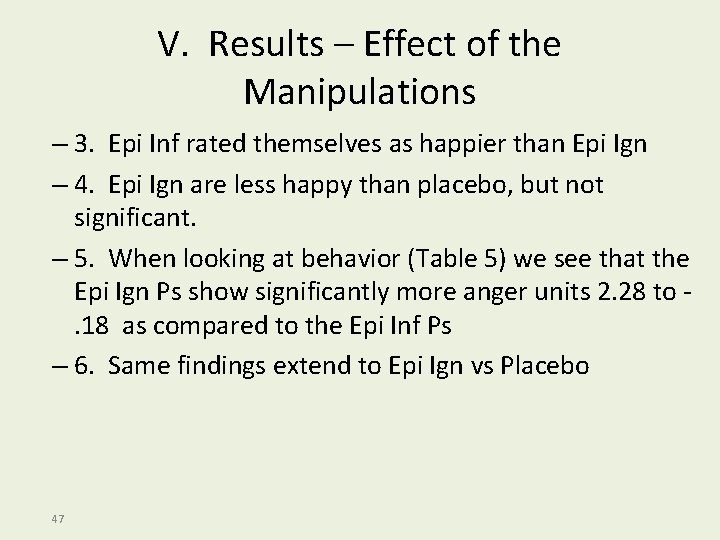 V. Results – Effect of the Manipulations

– 3. Epi Inf rated themselves as happier than Epi Ign

– 4. Epi Ign are less happy than placebo, but not significant.

– 5. When looking at behavior (Table 5) we see that the Epi Ign Ps show significantly more anger units 2.28 to -.18 as compared to the Epi Inf Ps

– 6. Same findings extend to Epi Ign vs Placebo

47